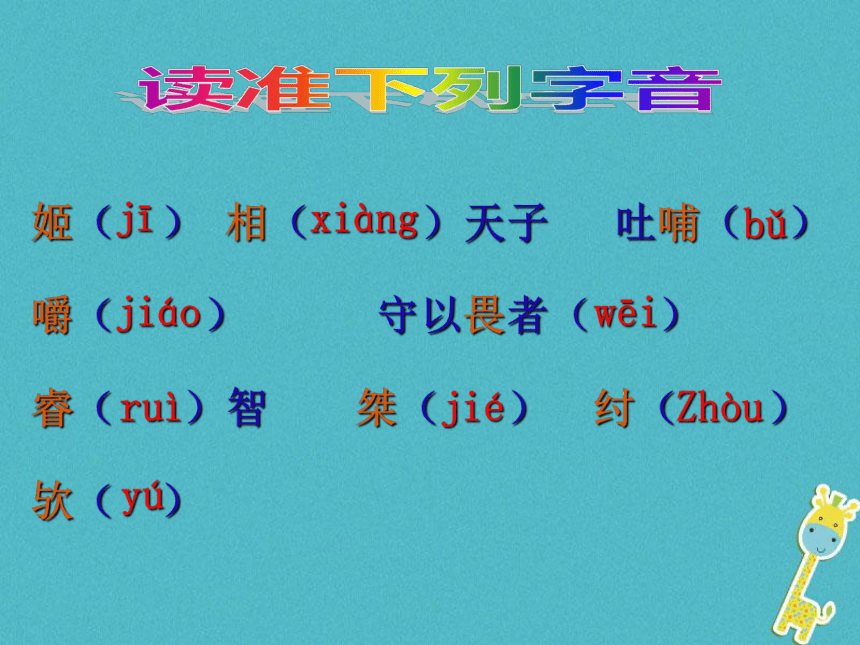 读准下列字音

姬（jī） 相（xiàng）天子 吐哺（bǔ）

嚼（jiáo） 守以畏者（wēi）

睿（ruì）智 桀（jié） 纣（Zhòu）

欤（yú）